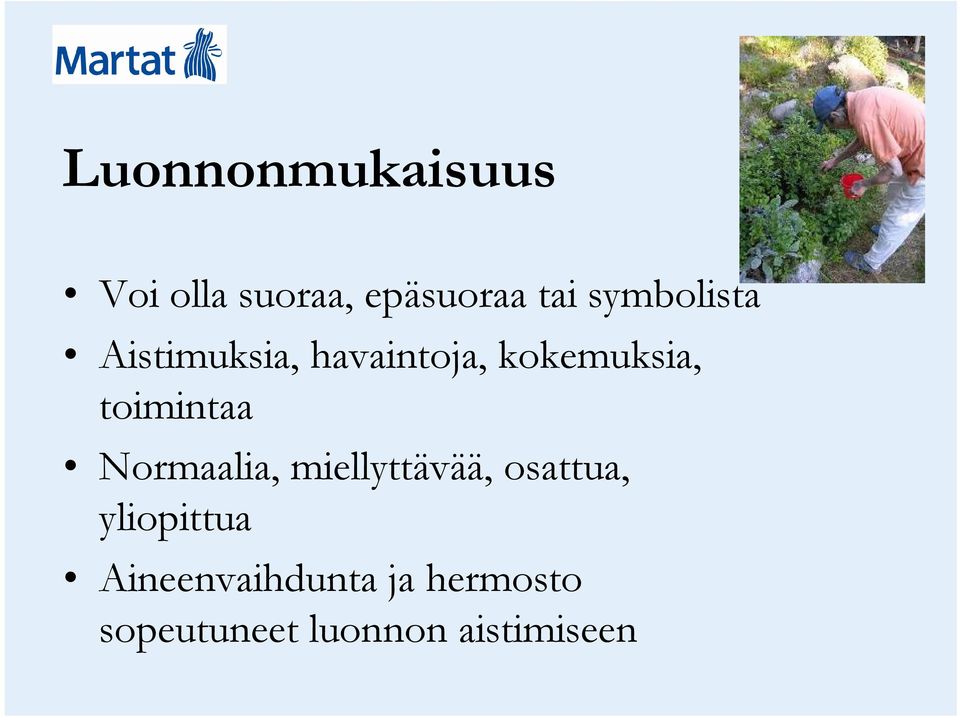 Martat

Luonnonmukaisuus

• Voi olla suoraa, epäsuoraa tai symbolista
• Aistimuksia, havaintoja, kokemuksia, toimintaa
• Normaalia, miellyttävää, osattua, yliopittua
• Aineenvaihdunta ja hermosto sopeutuneet luonnon aistimiseen